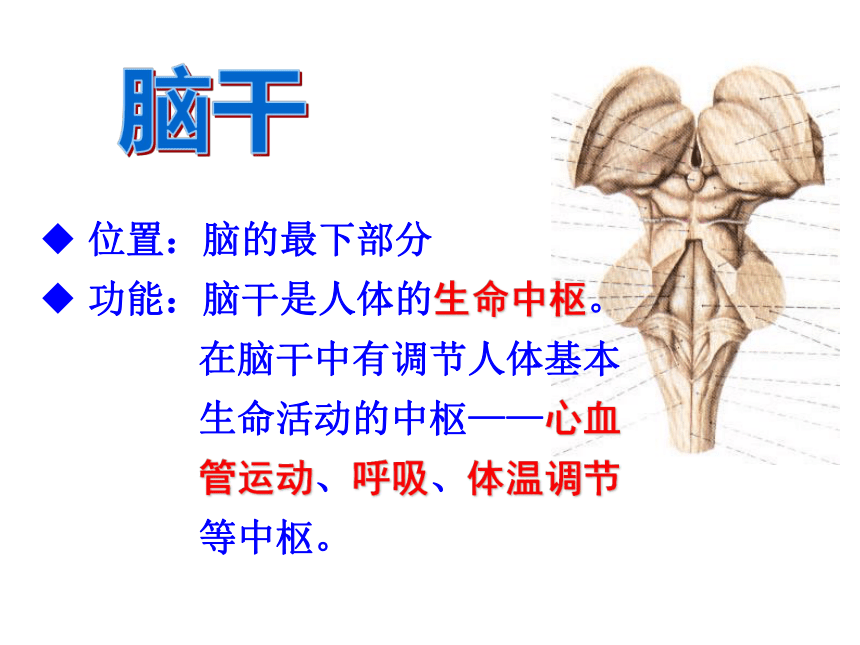 脑干

◆ 位置：脑的最下部分

◆ 功能：脑干是人体的生命中枢。在脑干中有调节人体基本生命活动的中枢——心血管运动、呼吸、体温调节等中枢。